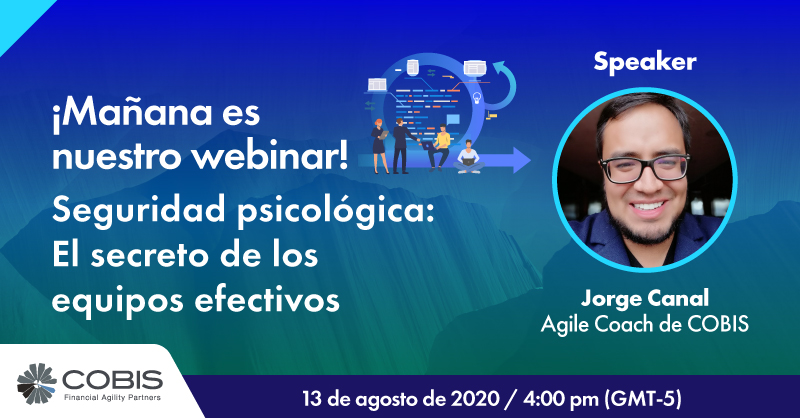 ¡Mañana es nuestro webinar!

Seguridad psicológica: El secreto de los equipos efectivos

Speaker

Jorge Canal
Agile Coach de COBIS

COBIS
Financial Agility Partners

13 de agosto de 2020 / 4:00 pm (GMT-5)